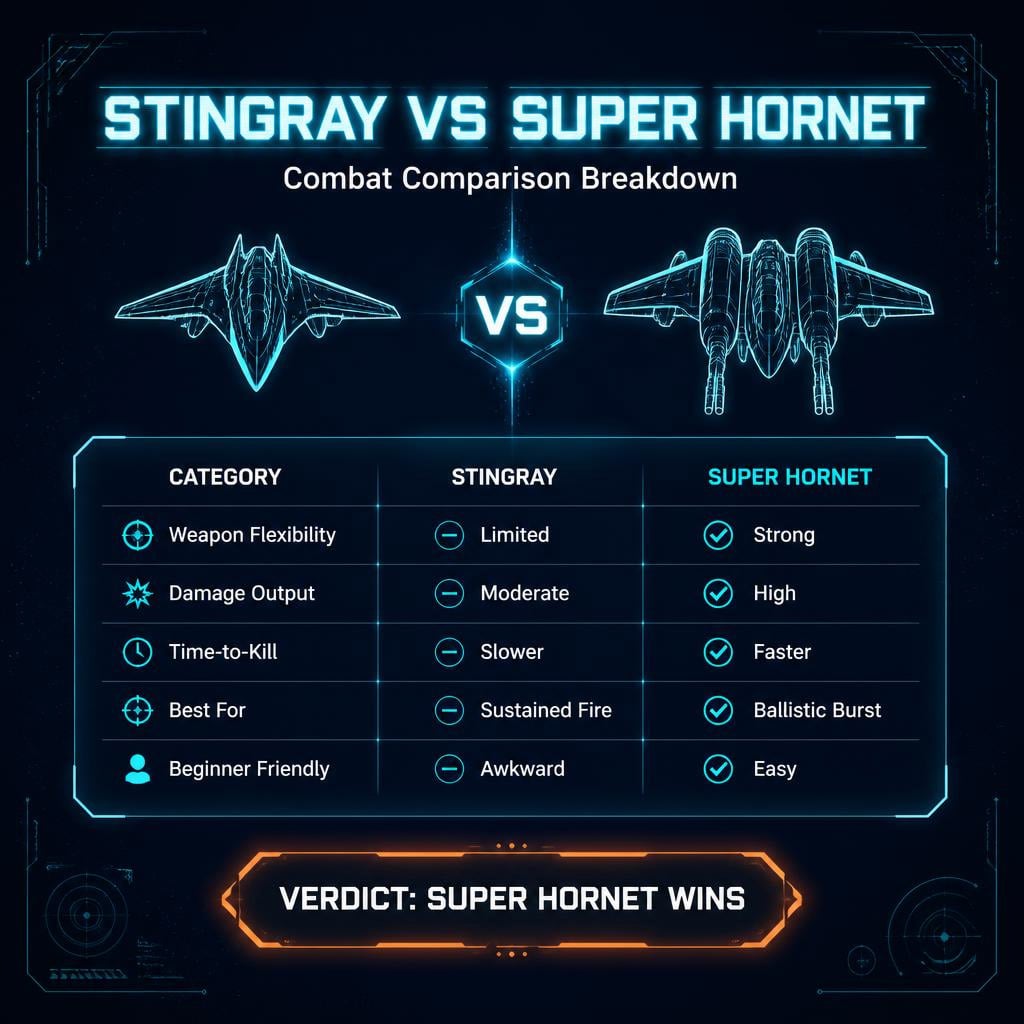 STINGRAY VS SUPER HORNET

Combat Comparison Breakdown

VS

| CATEGORY | STINGRAY | SUPER HORNET |
|---|---|---|
| Weapon Flexibility | Limited | Strong |
| Damage Output | Moderate | High |
| Time-to-Kill | Slower | Faster |
| Best For | Sustained Fire | Ballistic Burst |
| Beginner Friendly | Awkward | Easy |

VERDICT: SUPER HORNET WINS